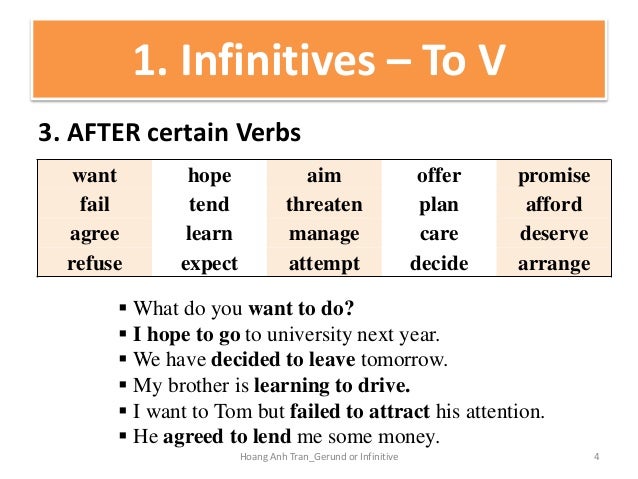 1. Infinitives – To V

3. AFTER certain Verbs

| want | hope | aim | offer | promise |
|---|---|---|---|---|
| fail | tend | threaten | plan | afford |
| agree | learn | manage | care | deserve |
| refuse | expect | attempt | decide | arrange |

▪ What do you want to do?
▪ I hope to go to university next year.
▪ We have decided to leave tomorrow.
▪ My brother is learning to drive.
▪ I want to Tom but failed to attract his attention.
▪ He agreed to lend me some money.

Hoang Anh Tran_Gerund or Infinitive

4